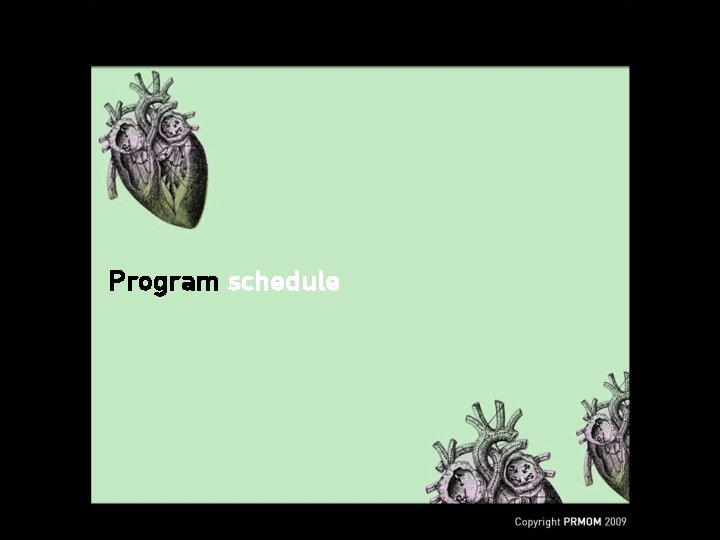 Program schedule

Copyright PRMOM 2009